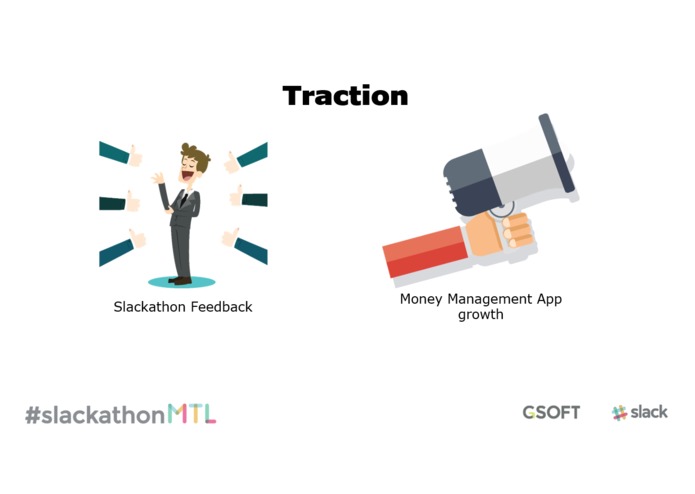 Traction

Slackathon Feedback

Money Management App growth

#slackathonMTL

GSOFT

slack